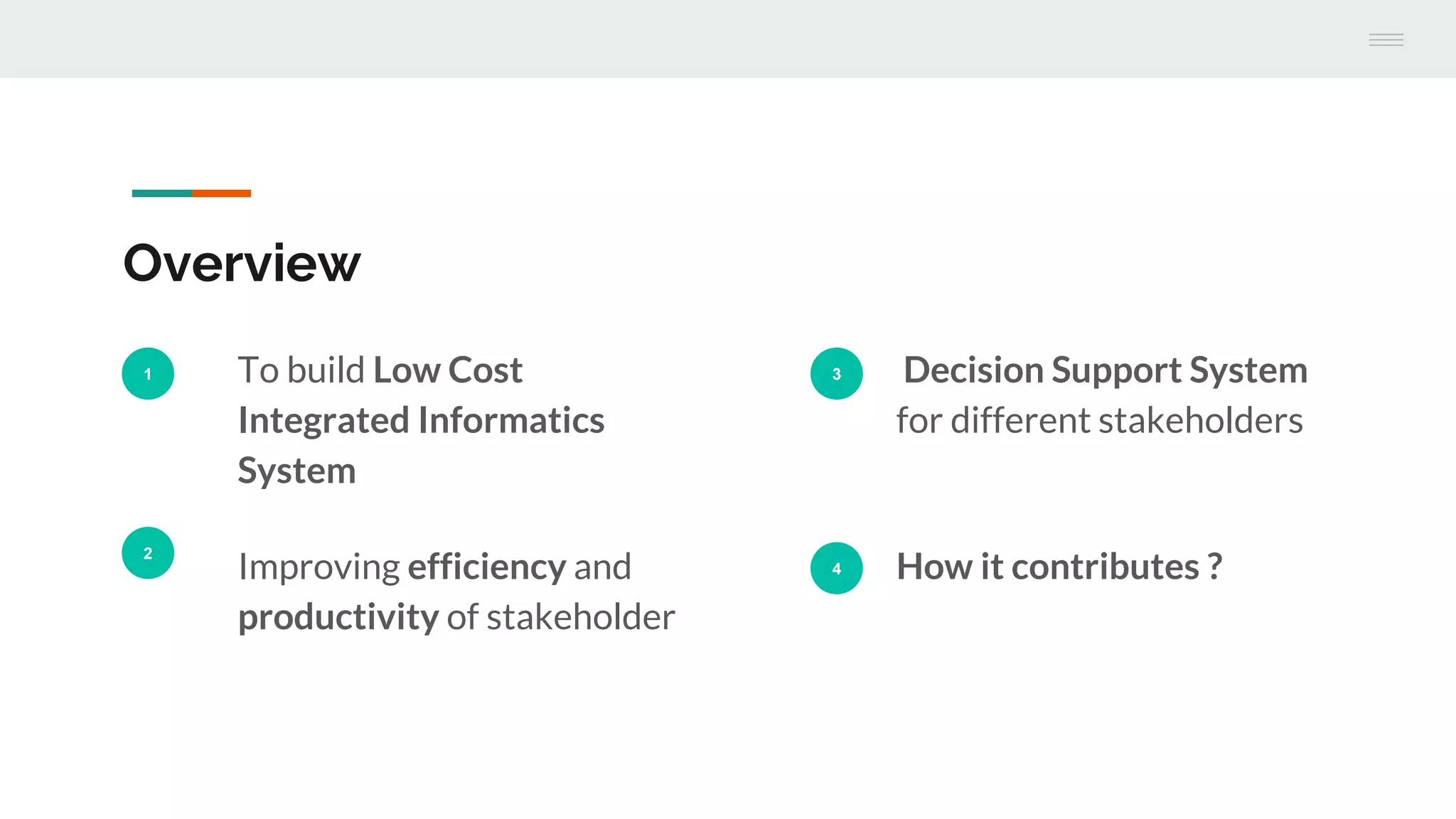 Overview

1 To build Low Cost Integrated Informatics System

2 Improving efficiency and productivity of stakeholder

3 Decision Support System for different stakeholders

4 How it contributes ?